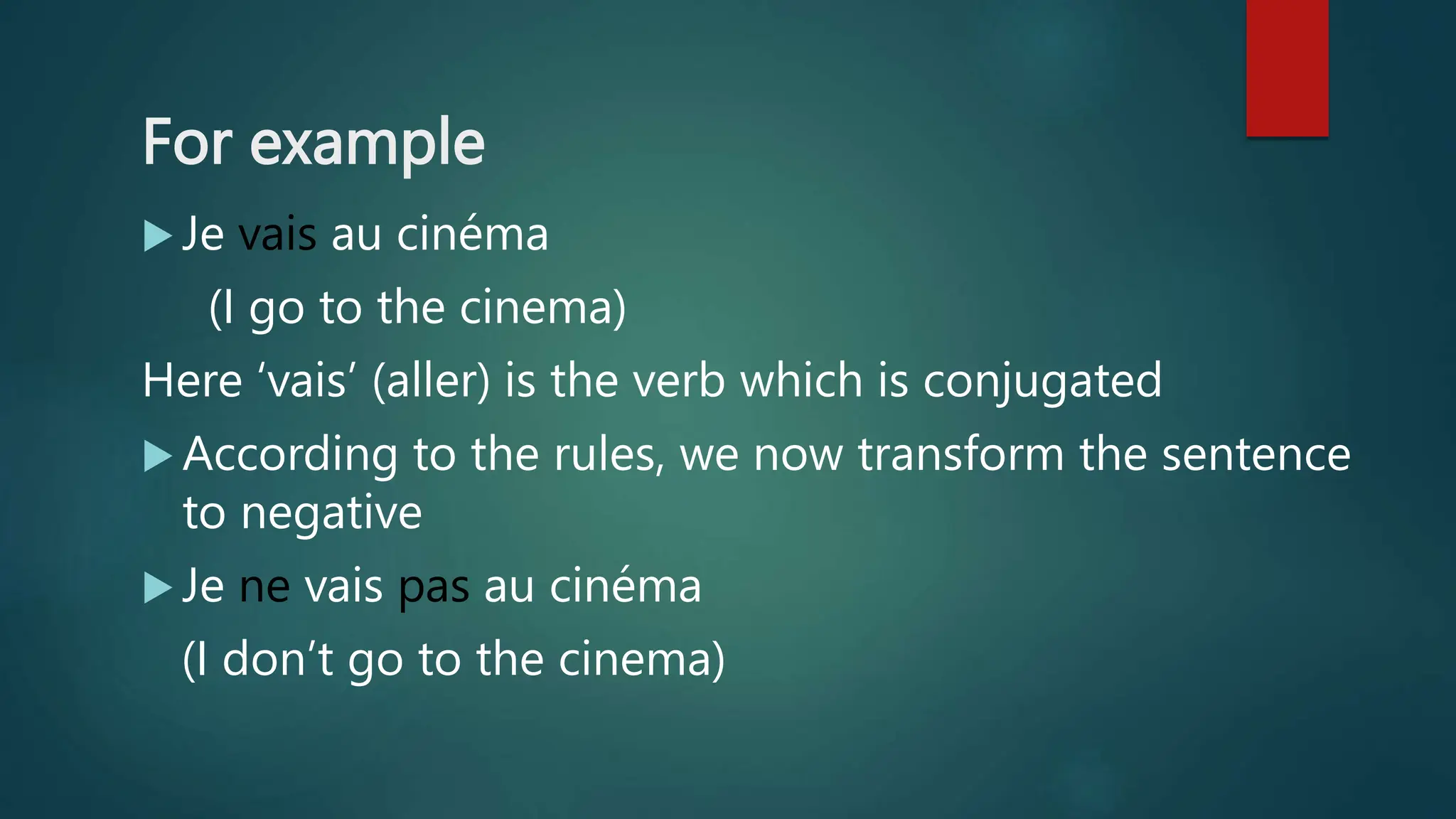 For example

Je vais au cinéma

(I go to the cinema)

Here ‘vais’ (aller) is the verb which is conjugated

According to the rules, we now transform the sentence to negative

Je ne vais pas au cinéma

(I don’t go to the cinema)